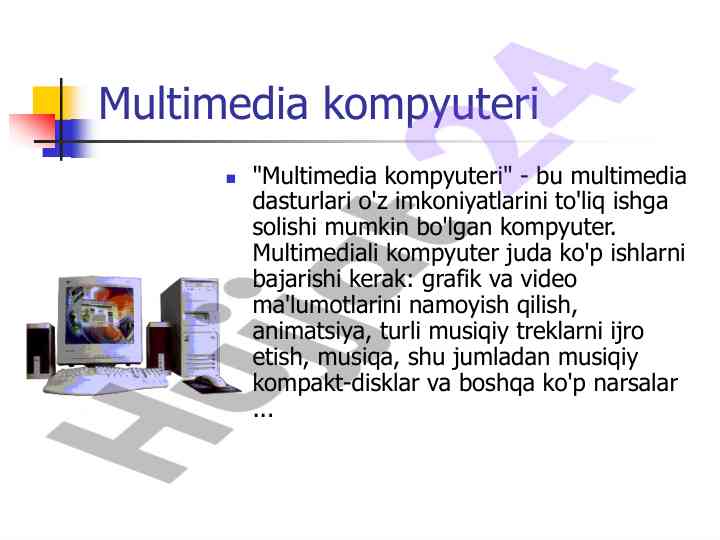 Multimedia kompyuteri

"Multimedia kompyuteri" - bu multimedia dasturlari o'z imkoniyatlarini to'liq ishga solishi mumkin bo'lgan kompyuter. Multimediali kompyuter juda ko'p ishlarni bajarishi kerak: grafik va video ma'lumotlarini namoyish qilish, animatsiya, turli musiqiy treklarni ijro etish, musiqa, shu jumladan musiqiy kompakt-disklar va boshqa ko'p narsalar ...

Hujjat24